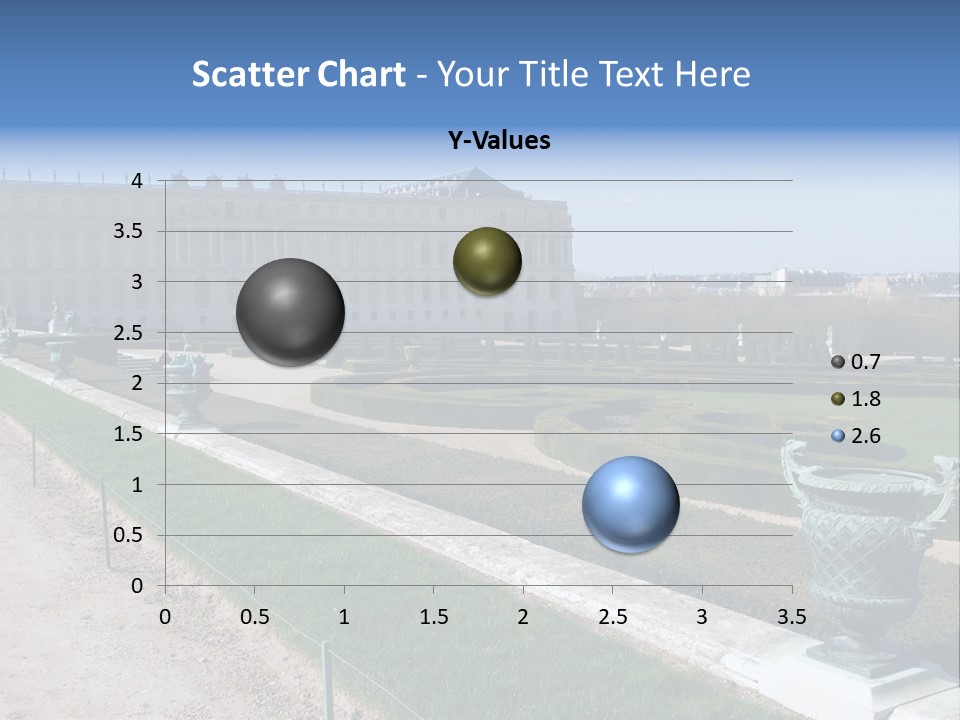 Scatter Chart - Your Title Text Here

Y-Values

4
3.5
3
2.5
2
1.5
1
0.5
0

0 0.5 1 1.5 2 2.5 3 3.5

0.7
1.8
2.6